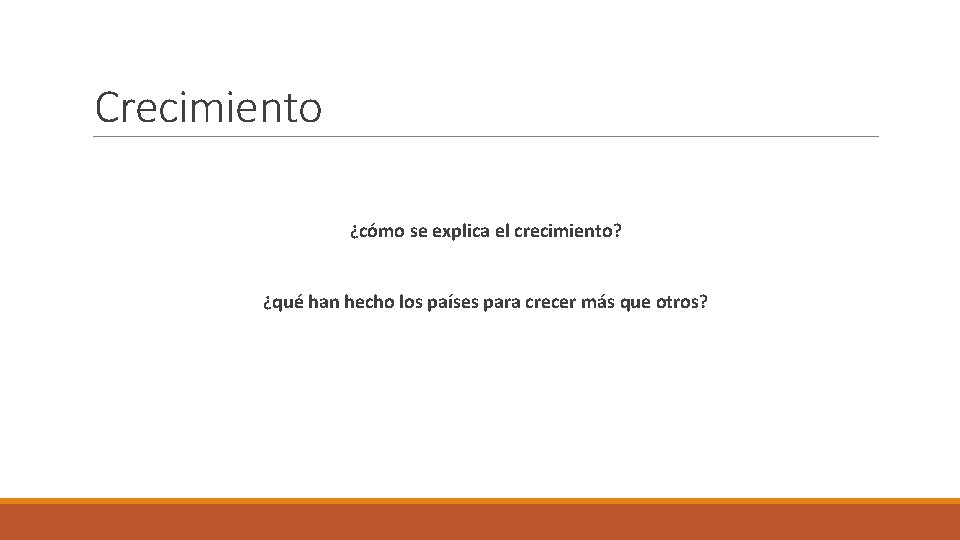 Crecimiento

¿cómo se explica el crecimiento?

¿qué han hecho los países para crecer más que otros?